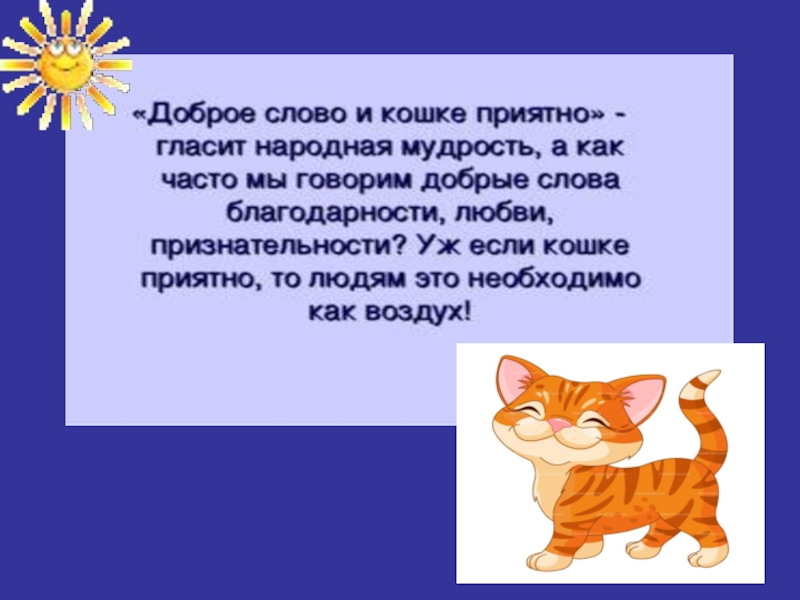 «Доброе слово и кошке приятно» - гласит народная мудрость, а как часто мы говорим добрые слова благодарности, любви, признательности? Уж если кошке приятно, то людям это необходимо как воздух!